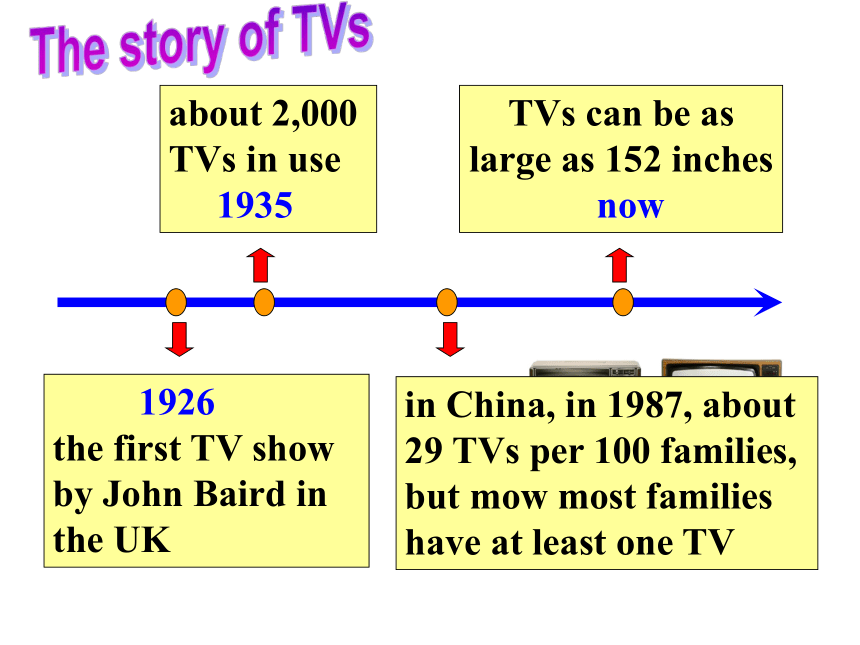 The story of TVs

about 2,000 TVs in use
1935

TVs can be as large as 152 inches
now

1926
the first TV show by John Baird in the UK

in China, in 1987, about 29 TVs per 100 families, but mow most families have at least one TV